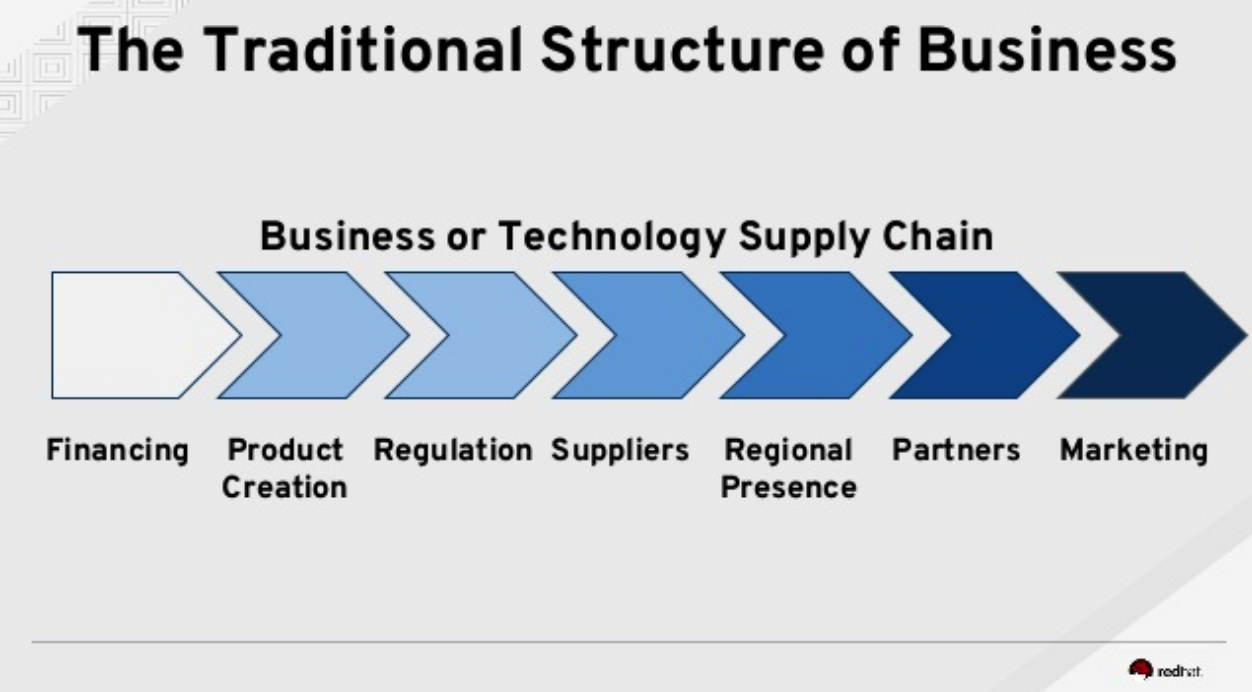 The Traditional Structure of Business

Business or Technology Supply Chain

Financing

Product Creation

Regulation

Suppliers

Regional Presence

Partners

Marketing

redhat.